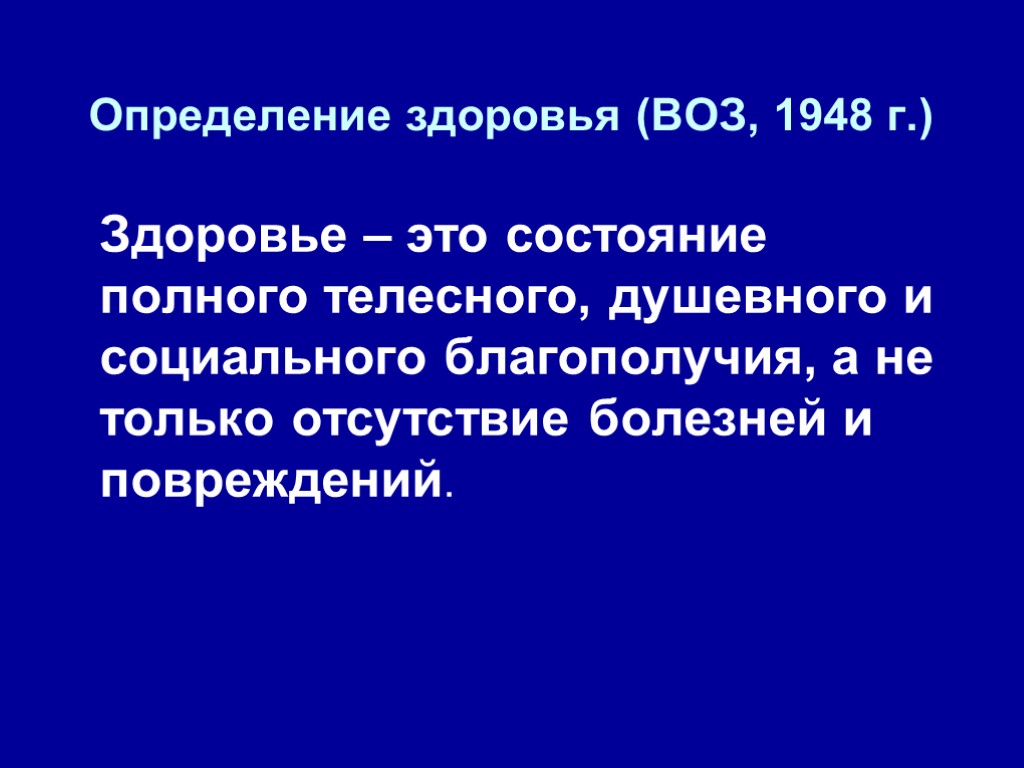 Определение здоровья (ВОЗ, 1948 г.)

Здоровье – это состояние полного телесного, душевного и социального благополучия, а не только отсутствие болезней и повреждений.